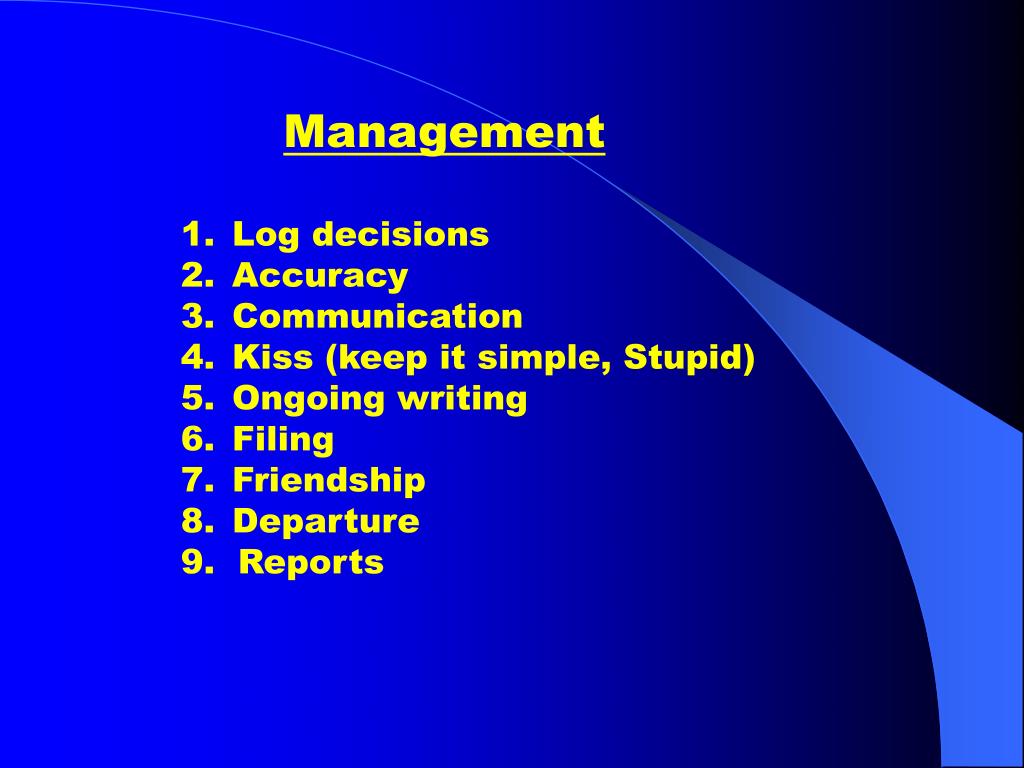 Management

1. Log decisions
2. Accuracy
3. Communication
4. Kiss (keep it simple, Stupid)
5. Ongoing writing
6. Filing
7. Friendship
8. Departure
9. Reports